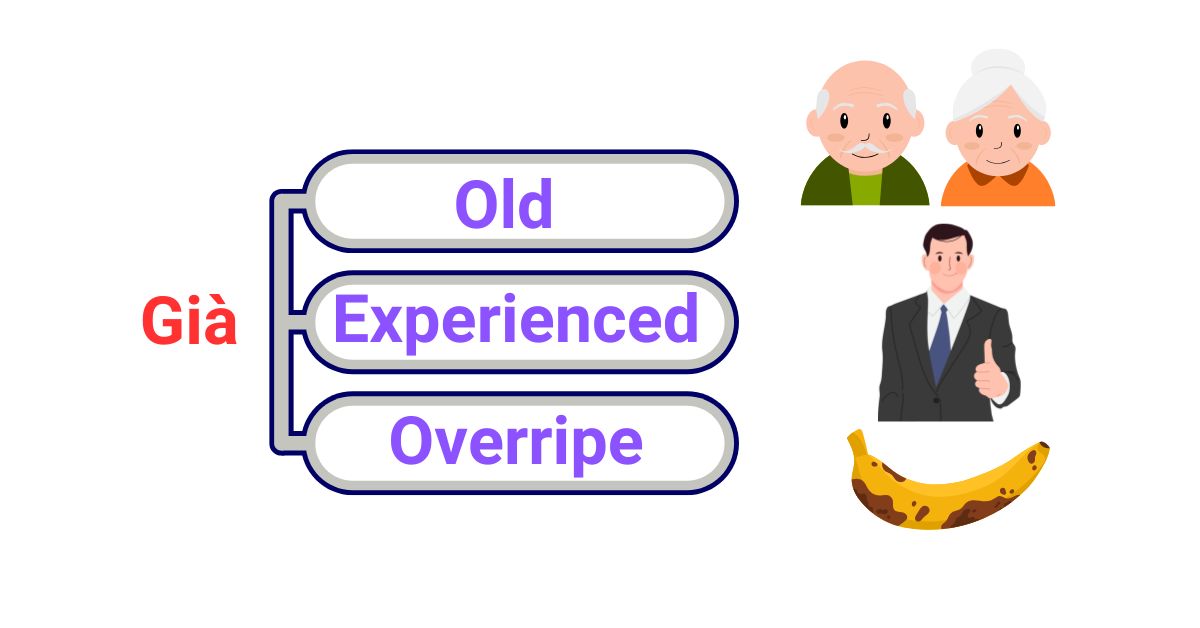 Già

Old

Experienced

Overripe